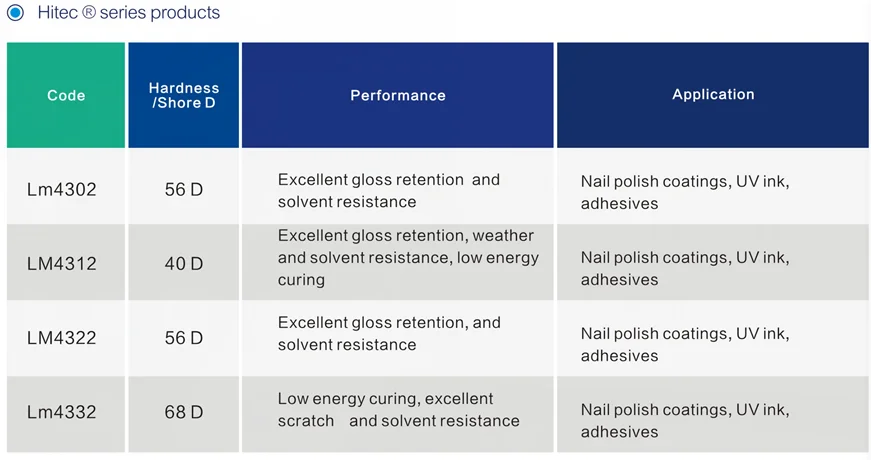 Hitec ® series products

| Code | Hardness /Shore D | Performance | Application |
|---|---|---|---|
| Lm4302 | 56 D | Excellent gloss retention and solvent resistance | Nail polish coatings, UV ink, adhesives |
| LM4312 | 40 D | Excellent gloss retention, weather and solvent resistance, low energy curing | Nail polish coatings, UV ink, adhesives |
| LM4322 | 56 D | Excellent gloss retention, and solvent resistance | Nail polish coatings, UV ink, adhesives |
| Lm4332 | 68 D | Low energy curing, excellent scratch and solvent resistance | Nail polish coatings, UV ink, adhesives |